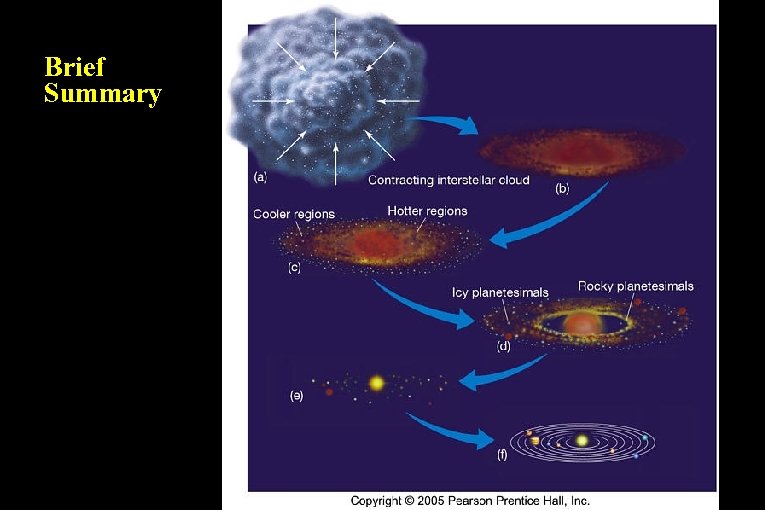 Brief Summary

(a)

Contracting interstellar cloud

(b)

Cooler regions

Hotter regions

(c)

Icy planetesimals

Rocky planetesimals

(d)

(e)

(f)

Copyright © 2005 Pearson Prentice Hall, Inc.